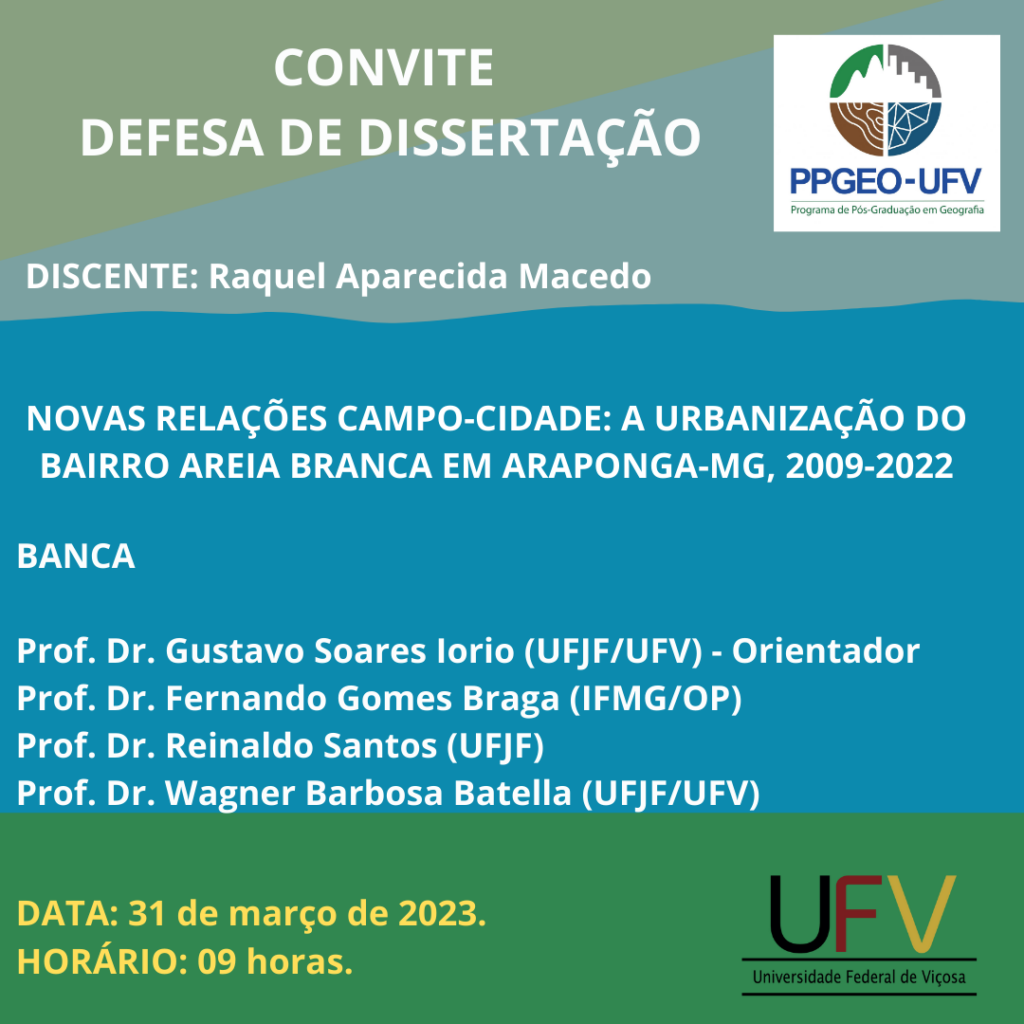 CONVITE
DEFESA DE DISSERTAÇÃO

PPGEO-UFV
Programa de Pós-Graduação em Geografia

DISCENTE: Raquel Aparecida Macedo

NOVAS RELAÇÕES CAMPO-CIDADE: A URBANIZAÇÃO DO BAIRRO AREIA BRANCA EM ARAPONGA-MG, 2009-2022

BANCA

Prof. Dr. Gustavo Soares Iorio (UFJF/UFV) - Orientador
Prof. Dr. Fernando Gomes Braga (IFMG/OP)
Prof. Dr. Reinaldo Santos (UFJF)
Prof. Dr. Wagner Barbosa Batella (UFJF/UFV)

DATA: 31 de março de 2023.
HORÁRIO: 09 horas.

UFV
Universidade Federal de Viçosa